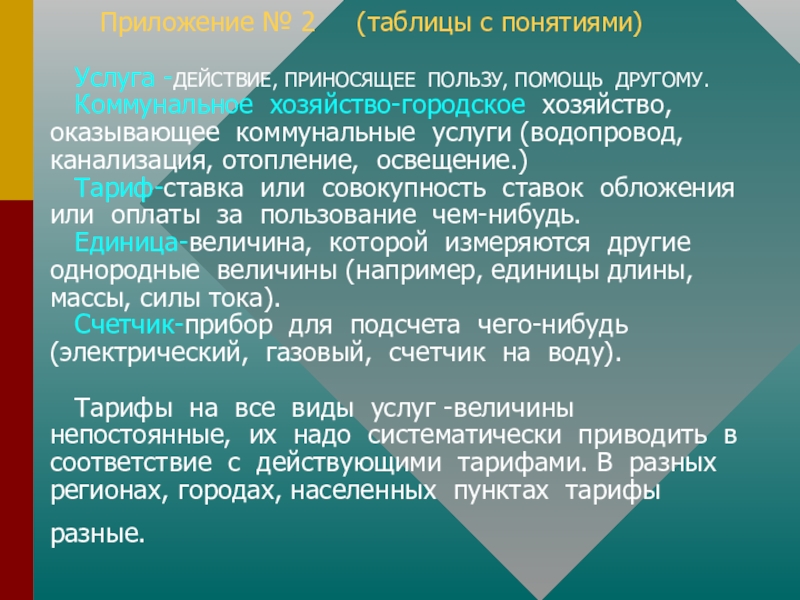 Приложение № 2 (таблицы с понятиями)

Услуга -ДЕЙСТВИЕ, ПРИНОСЯЩЕЕ ПОЛЬЗУ, ПОМОЩЬ ДРУГОМУ.

Коммунальное хозяйство-городское хозяйство, оказывающее коммунальные услуги (водопровод, канализация, отопление, освещение.)

Тариф-ставка или совокупность ставок обложения или оплаты за пользование чем-нибудь.

Единица-величина, которой измеряются другие однородные величины (например, единицы длины, массы, силы тока).

Счетчик-прибор для подсчета чего-нибудь (электрический, газовый, счетчик на воду).

Тарифы на все виды услуг -величины непостоянные, их надо систематически приводить в соответствие с действующими тарифами. В разных регионах, городах, населенных пунктах тарифы разные.